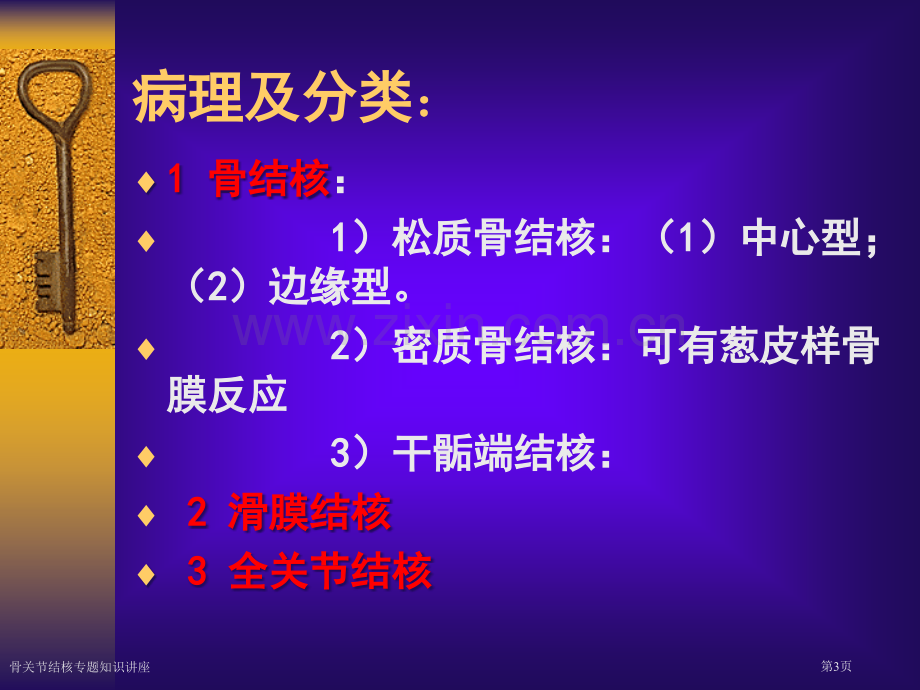 病理及分类:

♦ 1 骨结核:

♦ 1)松质骨结核:(1)中心型;(2)边缘型。

♦ 2)密质骨结核:可有葱皮样骨膜反应

♦ 3)干骺端结核:

♦ 2 滑膜结核

♦ 3 全关节结核

骨关节结核专题知识讲座

第3页

www.zixin.com.cn